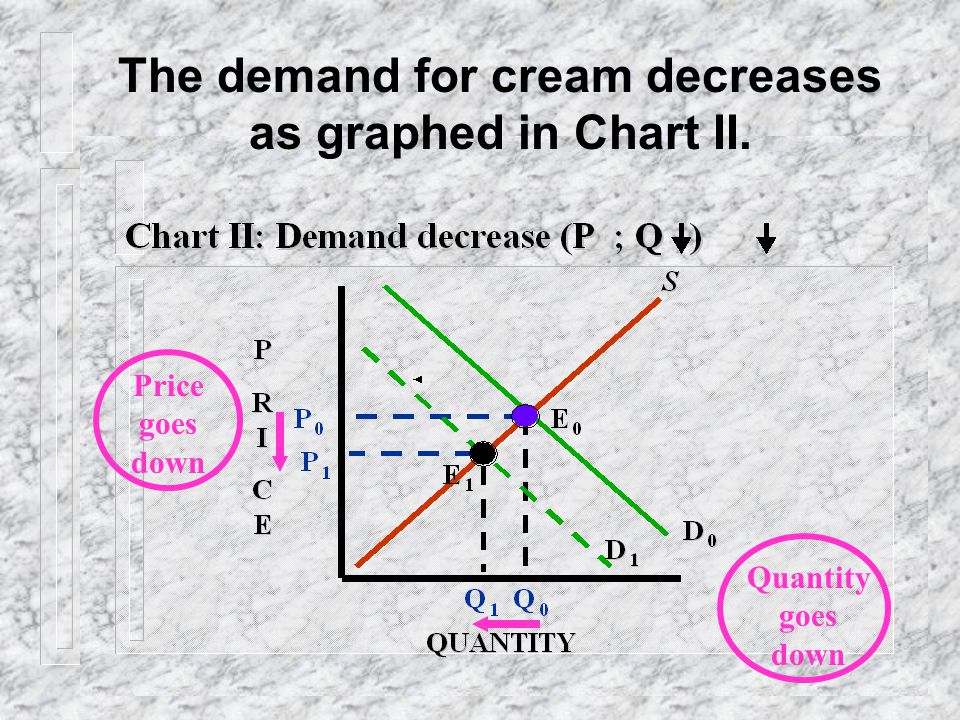 The demand for cream decreases as graphed in Chart II.

Chart II: Demand decrease (P ; Q ↓) ↓

S

P R I C E

Price goes down

$P_0$

$P_1$

$E_0$

$E_1$

$D_0$

$D_1$

$Q_1$ $Q_0$

QUANTITY

Quantity goes down